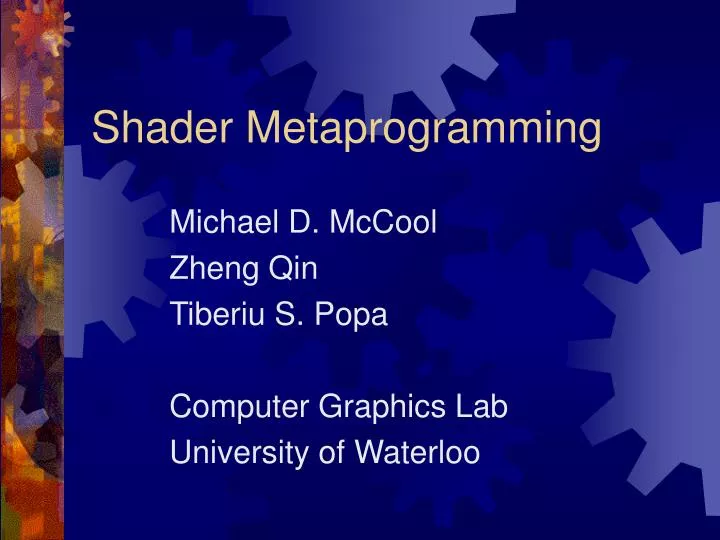 Shader Metaprogramming

Michael D. McCool
Zheng Qin
Tiberiu S. Popa

Computer Graphics Lab
University of Waterloo